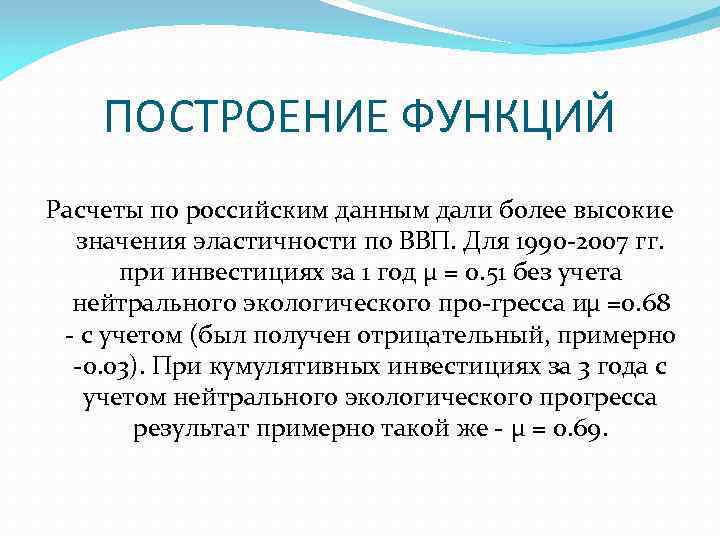 ПОСТРОЕНИЕ ФУНКЦИЙ

Расчеты по российским данным дали более высокие значения эластичности по ВВП. Для 1990-2007 гг. при инвестициях за 1 год μ = 0.51 без учета нейтрального экологического про-гресса иμ =0.68 - с учетом (был получен отрицательный, примерно -0.03). При кумулятивных инвестициях за 3 года с учетом нейтрального экологического прогресса результат примерно такой же - μ = 0.69.